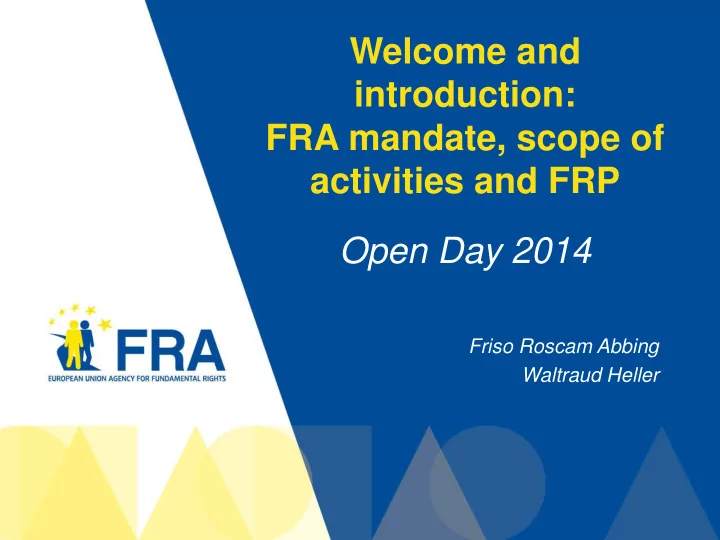 Welcome and introduction:
FRA mandate, scope of activities and FRP

Open Day 2014

FRA
EUROPEAN UNION AGENCY FOR FUNDAMENTAL RIGHTS

Friso Roscam Abbing
Waltraud Heller